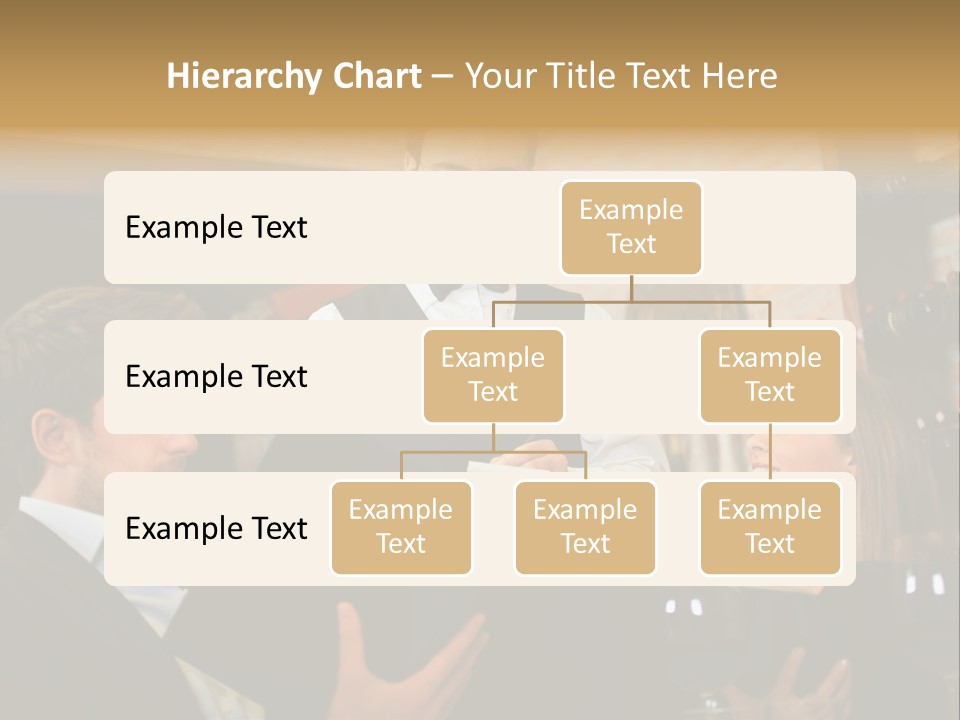 Hierarchy Chart – Your Title Text Here

Example Text

Example Text

Example Text

Example Text

Example Text

Example Text

Example Text

Example Text

Example Text